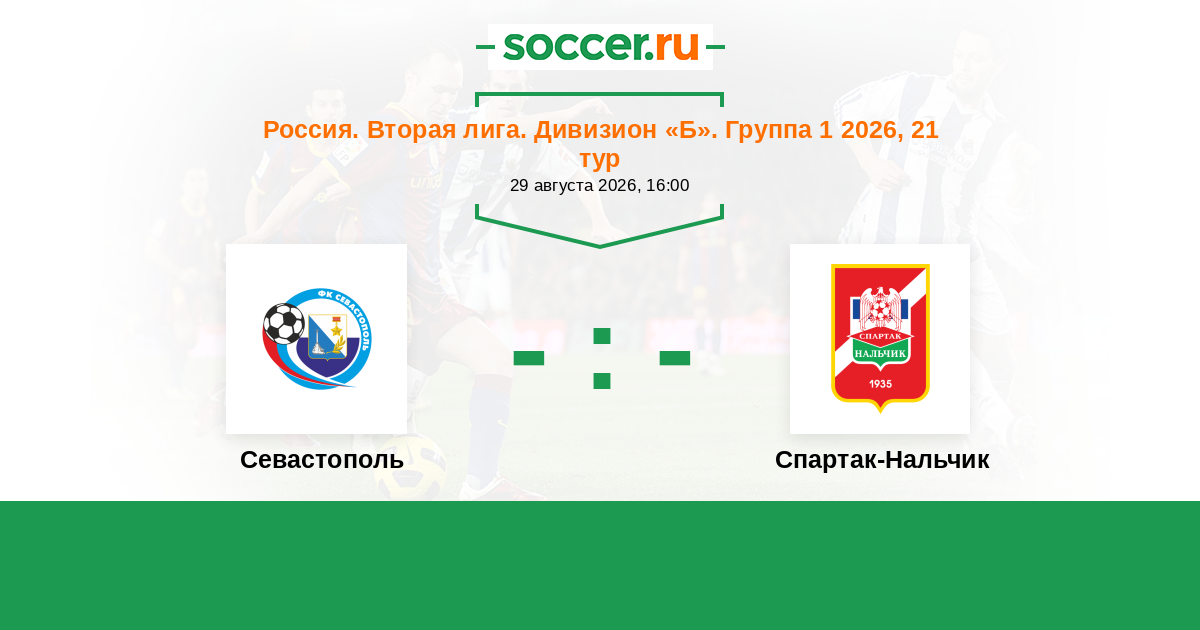 soccer.ru

Россия. Вторая лига. Дивизион «Б». Группа 1 2026, 21 тур
29 августа 2026, 16:00

ФК СЕВАСТОПОЛЬ

- : -

СПАРТАК НАЛЬЧИК 1935

Севастополь

Спартак-Нальчик